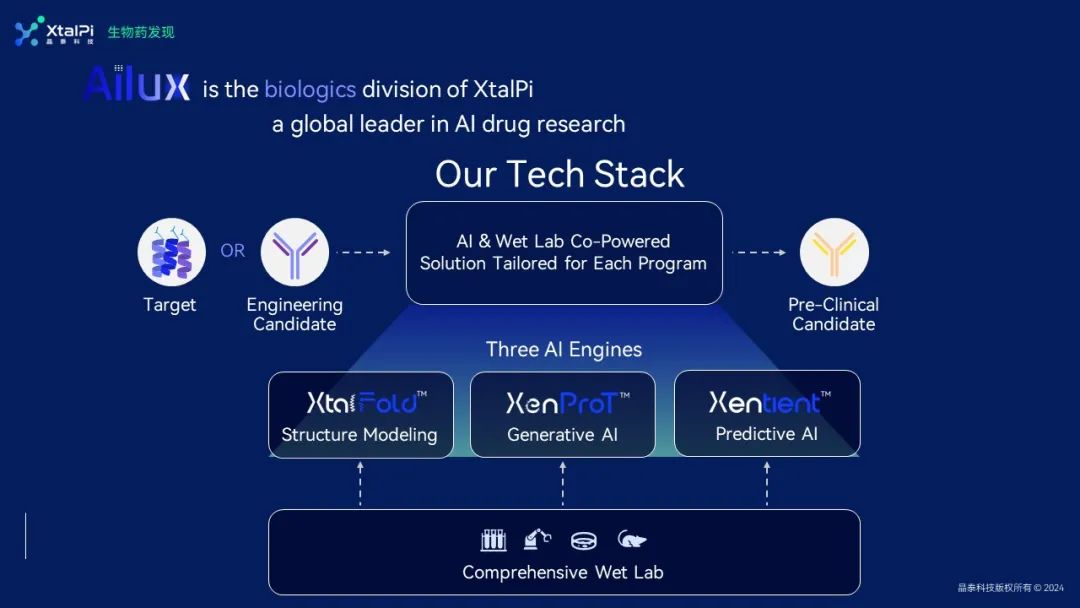 XtalPi 晶泰科技 生物药发现

Ailux is the biologics division of XtalPi a global leader in AI drug research

Our Tech Stack

Target OR Engineering Candidate

AI & Wet Lab Co-Powered Solution Tailored for Each Program

Pre-Clinical Candidate

Three AI Engines

XtalFold™ Structure Modeling

XenProT™ Generative AI

Xentient™ Predictive AI

Comprehensive Wet Lab

晶泰科技版权所有 © 2024